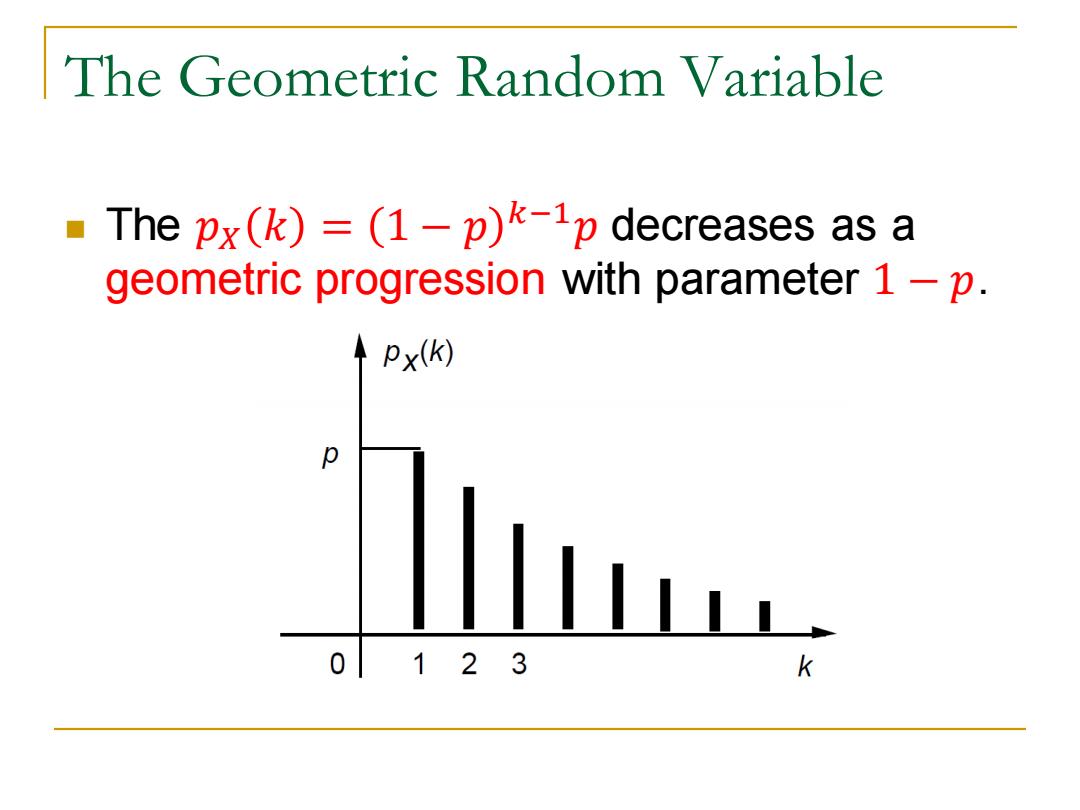 The Geometric Random Variable

The $p_X(k) = (1-p)^{k-1}p$ decreases as a geometric progression with parameter $1-p$.

$p_X(k)$

$p$

0 1 2 3 $k$